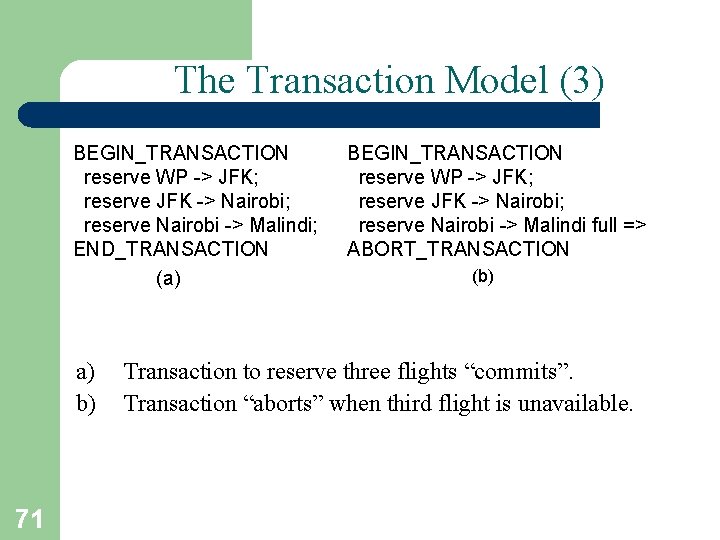 The Transaction Model (3)

BEGIN_TRANSACTION
reserve WP -> JFK;
reserve JFK -> Nairobi;
reserve Nairobi -> Malindi;
END_TRANSACTION
(a)

BEGIN_TRANSACTION
reserve WP -> JFK;
reserve JFK -> Nairobi;
reserve Nairobi -> Malindi full =>
ABORT_TRANSACTION
(b)

a) Transaction to reserve three flights “commits”.
b) Transaction “aborts” when third flight is unavailable.

71